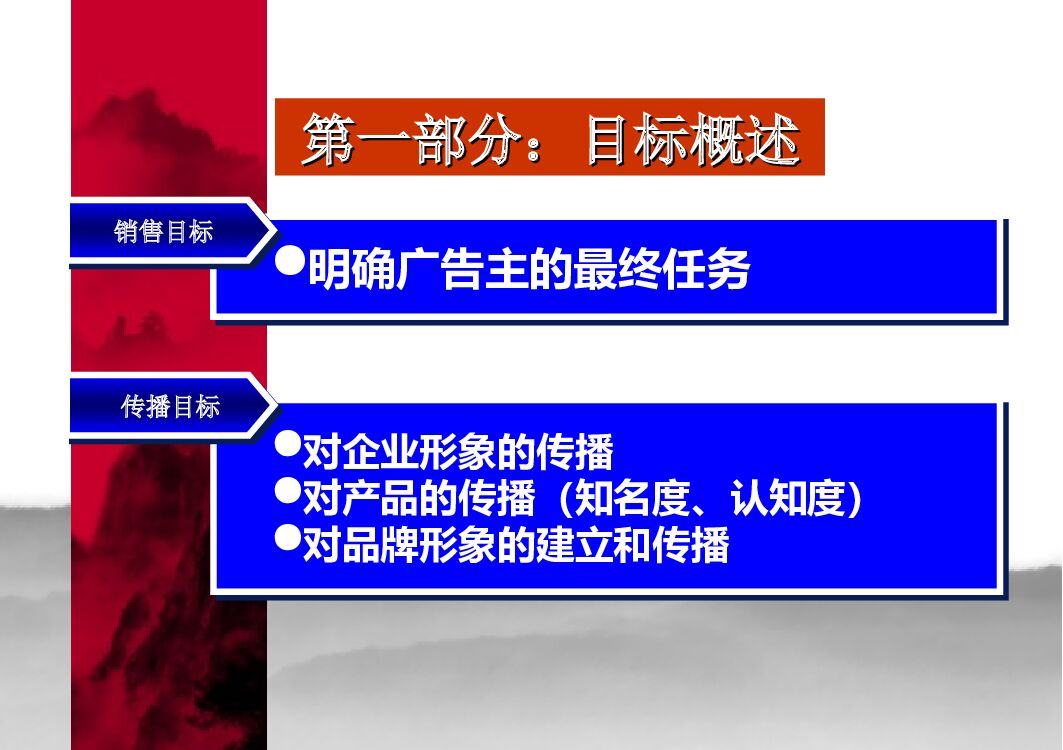 第一部分：目标概述

销售目标

●明确广告主的最终任务

传播目标

●对企业形象的传播
●对产品的传播（知名度、认知度）
●对品牌形象的建立和传播